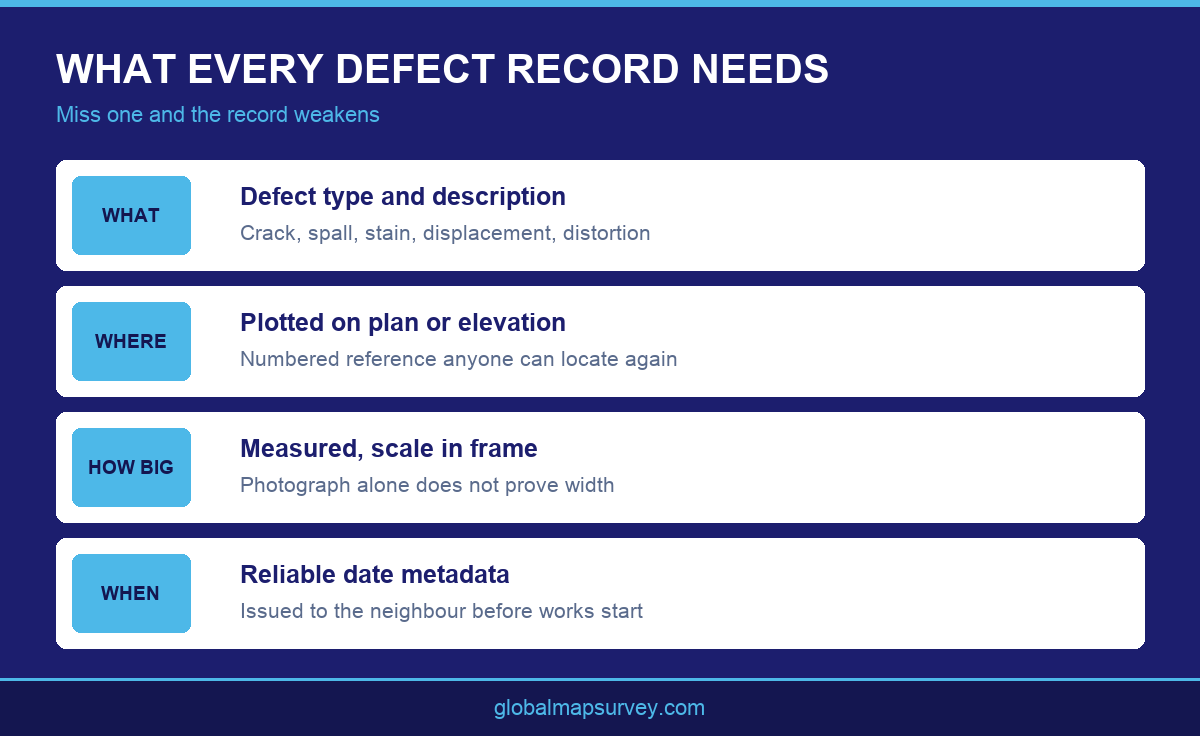 WHAT EVERY DEFECT RECORD NEEDS

Miss one and the record weakens

WHAT

Defect type and description

Crack, spall, stain, displacement, distortion

WHERE

Plotted on plan or elevation

Numbered reference anyone can locate again

HOW BIG

Measured, scale in frame

Photograph alone does not prove width

WHEN

Reliable date metadata

Issued to the neighbour before works start

globalmapsurvey.com